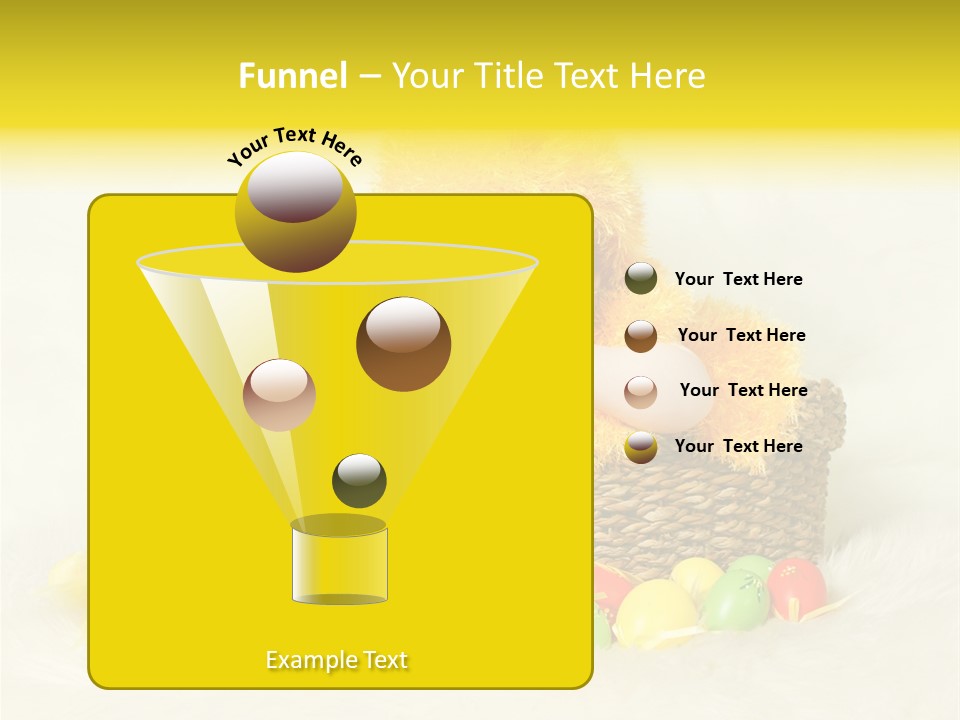 Funnel – Your Title Text Here

Your Text Here

Your Text Here

Your Text Here

Your Text Here

Your Text Here

Example Text